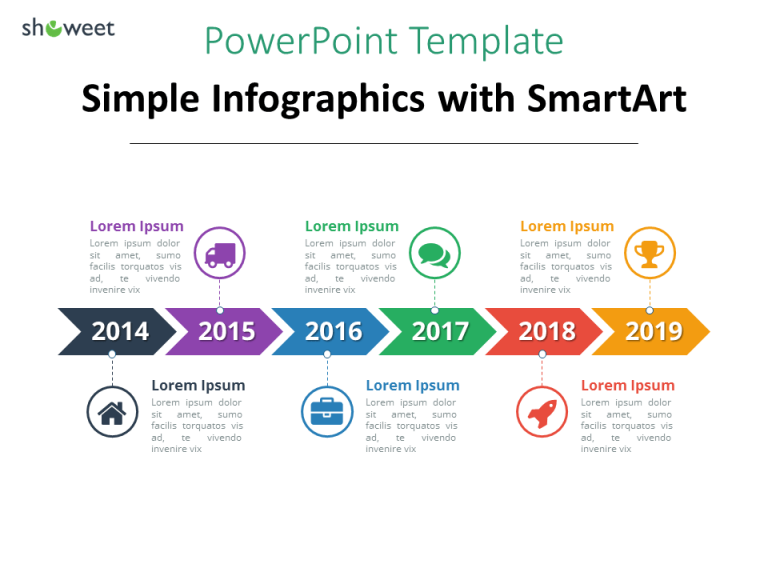 showeet

PowerPoint Template

Simple Infographics with SmartArt

Lorem Ipsum
Lorem ipsum dolor sit amet, sumo facilis torquatos vis ad, te vivendo invenire vix

Lorem Ipsum
Lorem ipsum dolor sit amet, sumo facilis torquatos vis ad, te vivendo invenire vix

Lorem Ipsum
Lorem ipsum dolor sit amet, sumo facilis torquatos vis ad, te vivendo invenire vix

2014 2015 2016 2017 2018 2019

Lorem Ipsum
Lorem ipsum dolor sit amet, sumo facilis torquatos vis ad, te vivendo invenire vix

Lorem Ipsum
Lorem ipsum dolor sit amet, sumo facilis torquatos vis ad, te vivendo invenire vix

Lorem Ipsum
Lorem ipsum dolor sit amet, sumo facilis torquatos vis ad, te vivendo invenire vix